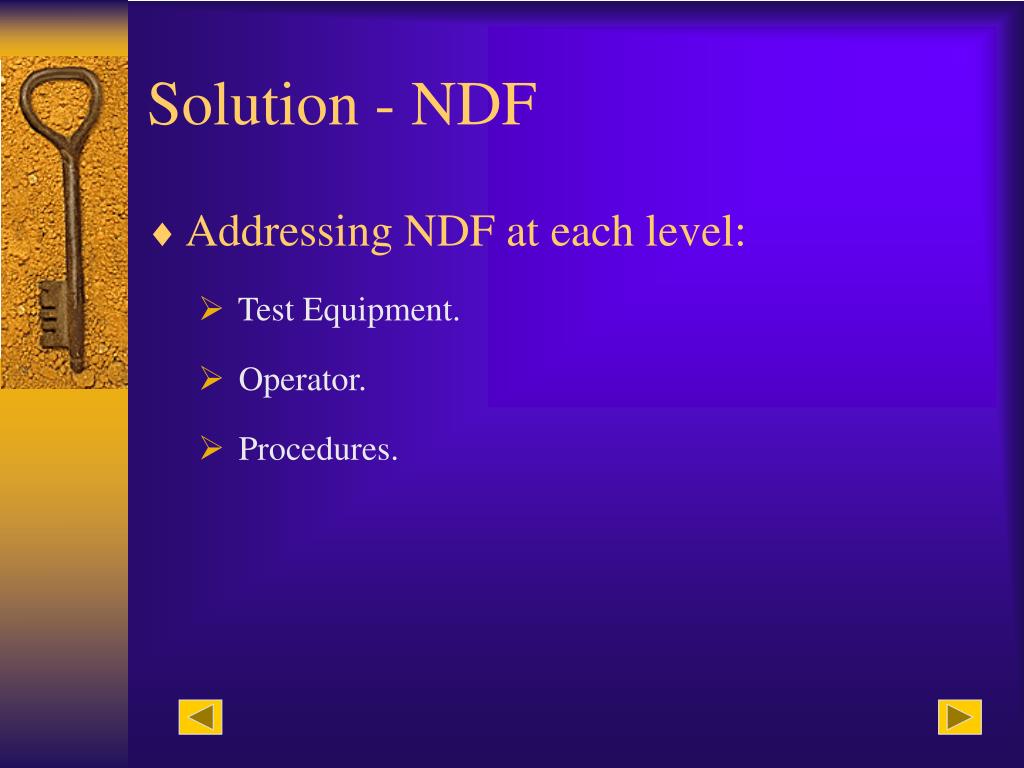 Solution - NDF

♦ Addressing NDF at each level:

➢ Test Equipment.

➢ Operator.

➢ Procedures.